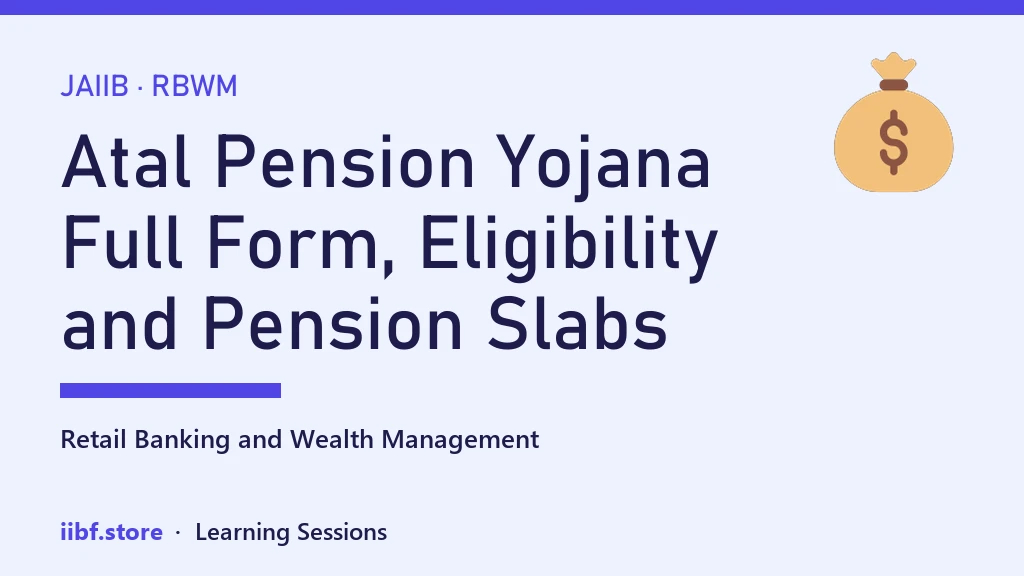 JAIIB · RBWM

Atal Pension Yojana Full Form, Eligibility and Pension Slabs

Retail Banking and Wealth Management

iibf.store · Learning Sessions